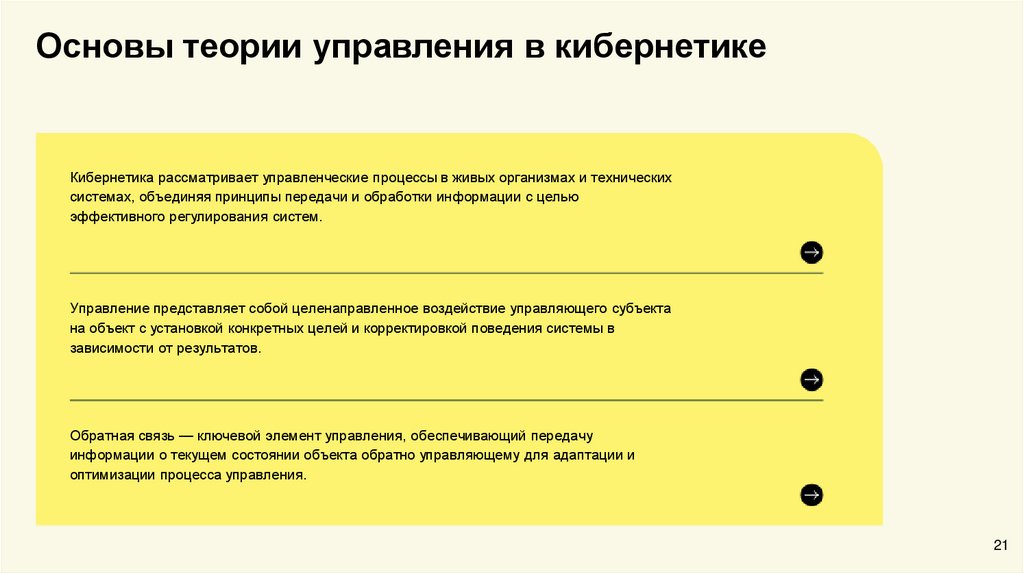 Основы теории управления в кибернетике

Кибернетика рассматривает управленческие процессы в живых организмах и технических системах, объединяя принципы передачи и обработки информации с целью эффективного регулирования систем.

Управление представляет собой целенаправленное воздействие управляющего субъекта на объект с установкой конкретных целей и корректировкой поведения системы в зависимости от результатов.

Обратная связь — ключевой элемент управления, обеспечивающий передачу информации о текущем состоянии объекта обратно управляющему для адаптации и оптимизации процесса управления.

21